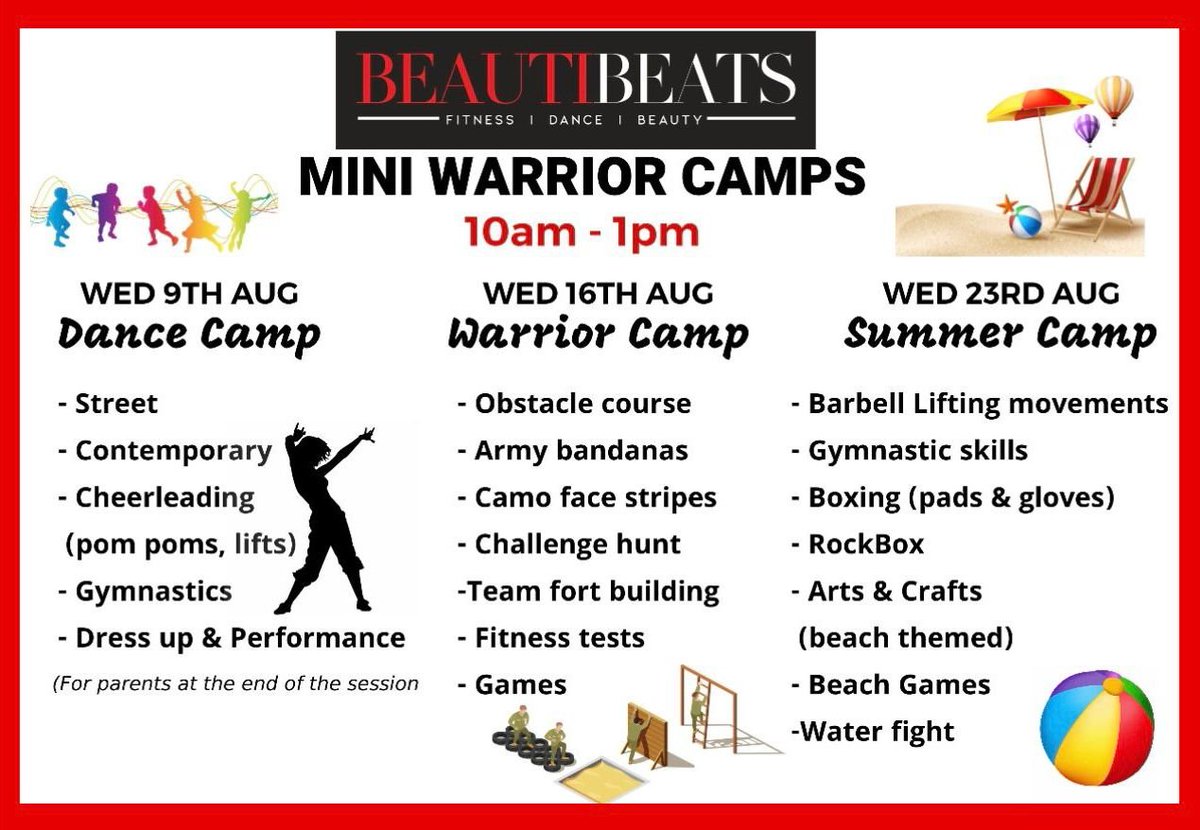 BEAUTIBEATS
FITNESS | DANCE | BEAUTY

MINI WARRIOR CAMPS
10am - 1pm

WED 9TH AUG
Dance Camp

- Street
- Contemporary
- Cheerleading
(pom poms, lifts)
- Gymnastics
- Dress up & Performance
(For parents at the end of the session

WED 16TH AUG
Warrior Camp

- Obstacle course
- Army bandanas
- Camo face stripes
- Challenge hunt
-Team fort building
- Fitness tests
- Games

WED 23RD AUG
Summer Camp

- Barbell Lifting movements
- Gymnastic skills
- Boxing (pads & gloves)
- RockBox
- Arts & Crafts
(beach themed)
- Beach Games
-Water fight